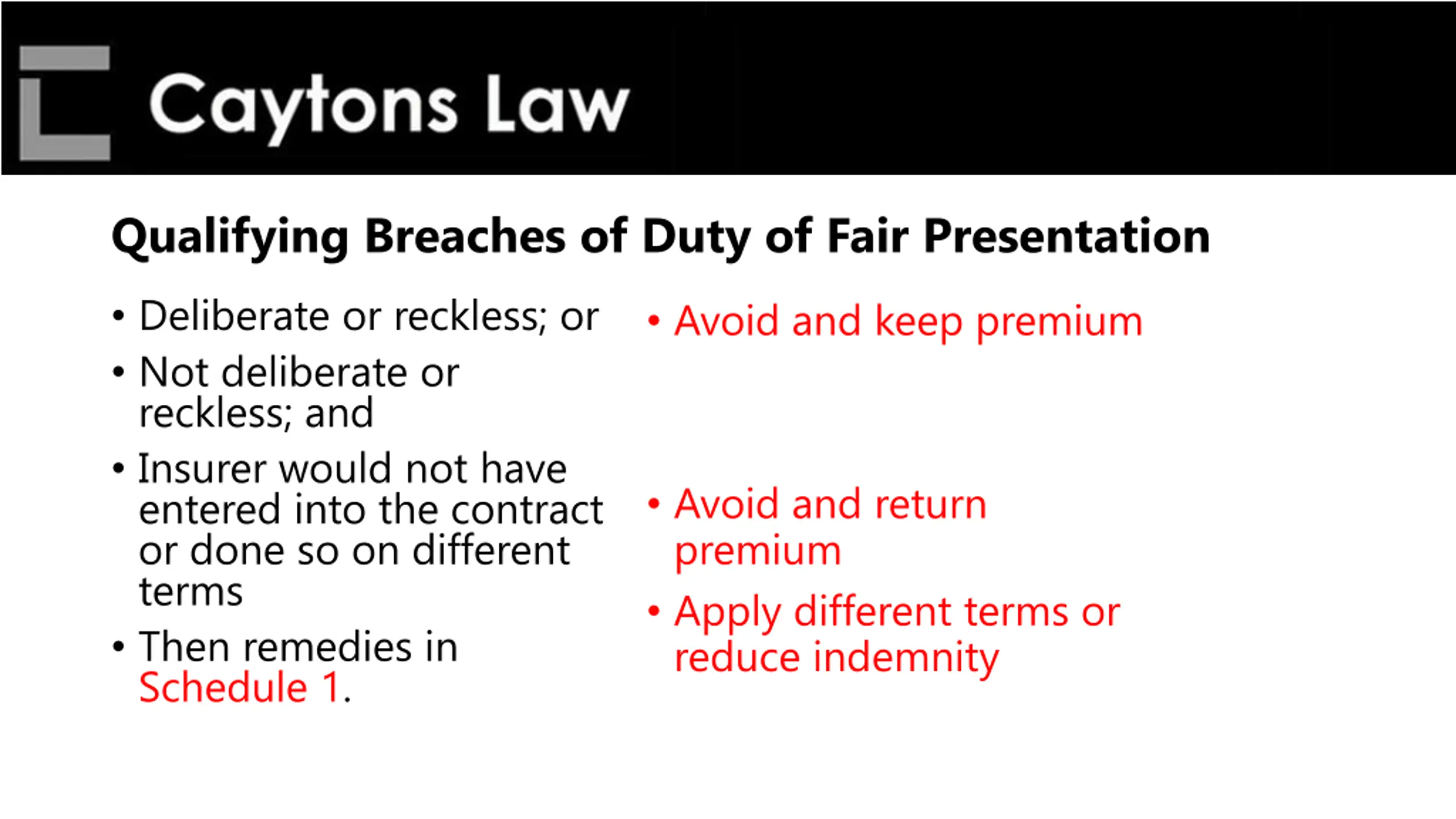 Caytons Law

Qualifying Breaches of Duty of Fair Presentation

• Deliberate or reckless; or
• Not deliberate or reckless; and
• Insurer would not have entered into the contract or done so on different terms
• Then remedies in Schedule 1.

• Avoid and keep premium
• Avoid and return premium
• Apply different terms or reduce indemnity